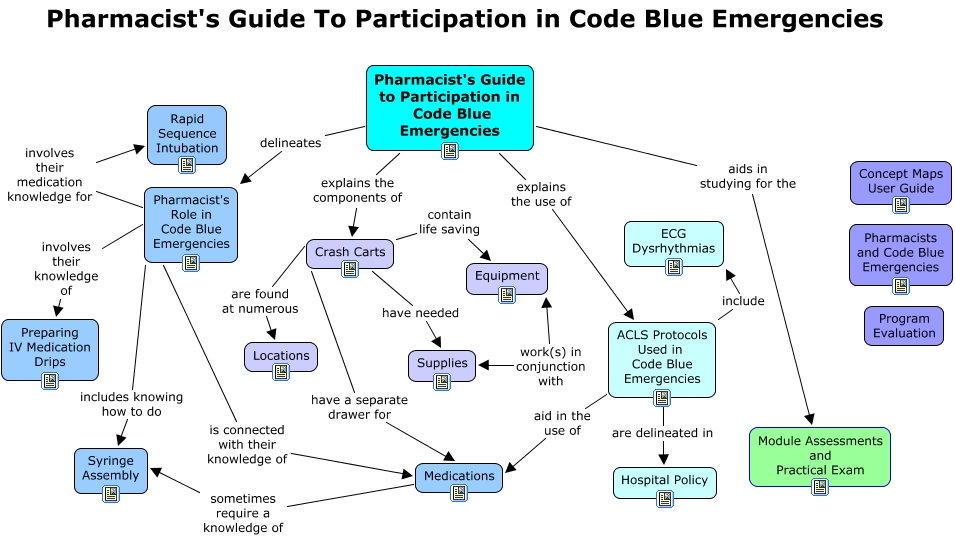 Pharmacist's Guide To Participation in Code Blue Emergencies

Pharmacist's Guide to Participation in Code Blue Emergencies

delineates

Rapid Sequence Intubation

involves their medication knowledge for

Pharmacist's Role in Code Blue Emergencies

involves their knowledge of

Preparing IV Medication Drips

includes knowing how to do

Syringe Assembly

is connected with their knowledge of

sometimes require a knowledge of

explains the components of

Crash Carts

contain life saving

Equipment

are found at numerous

Locations

have needed

Supplies

work(s) in conjunction with

have a separate drawer for

Medications

explains the use of

ACLS Protocols Used in Code Blue Emergencies

include

ECG Dysrhythmias

aid in the use of

are delineated in

Hospital Policy

aids in studying for the

Module Assessments and Practical Exam

Concept Maps User Guide

Pharmacists and Code Blue Emergencies

Program Evaluation